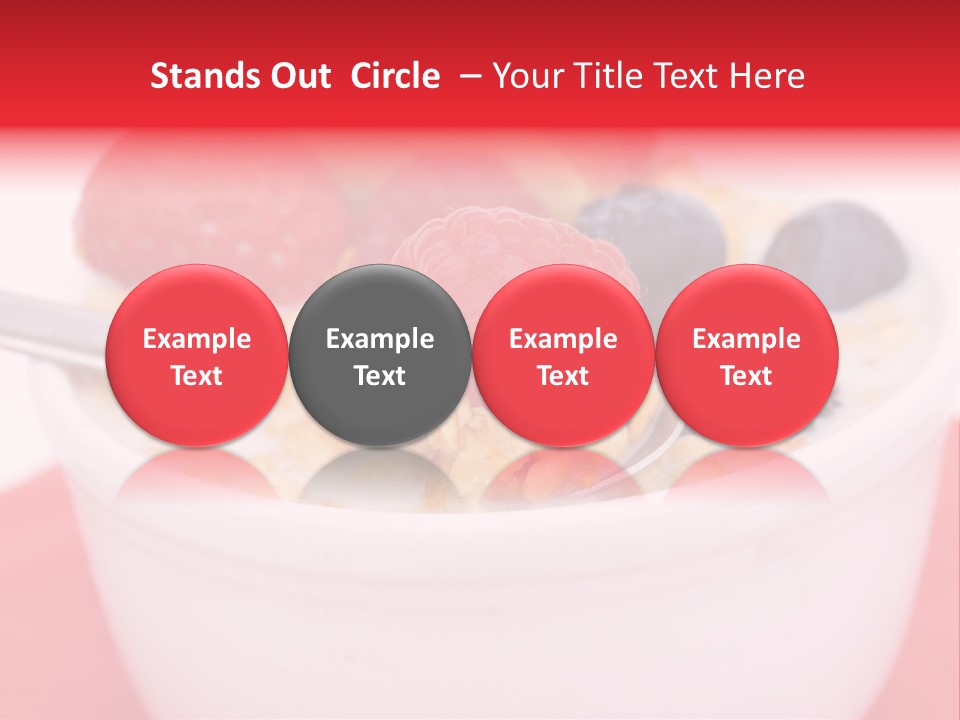 Stands Out Circle – Your Title Text Here

Example Text

Example Text

Example Text

Example Text